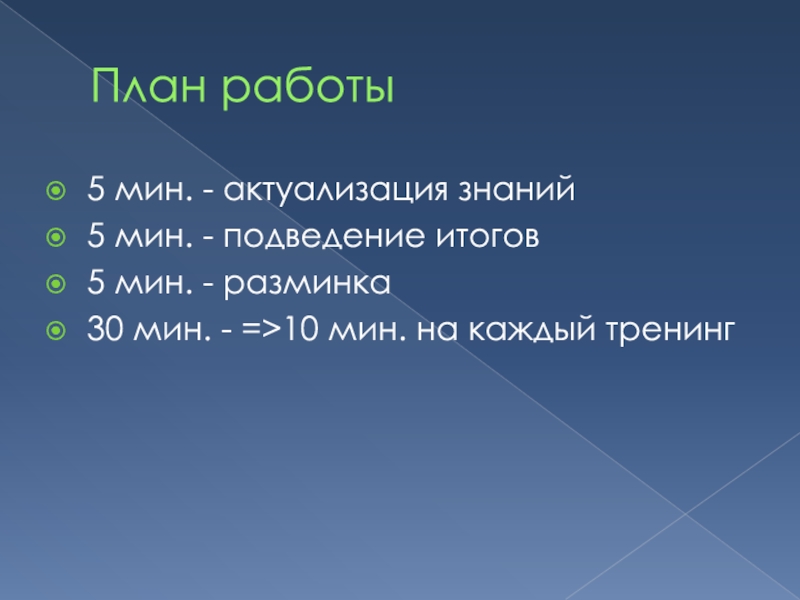 План работы

5 мин. - актуализация знаний
5 мин. - подведение итогов
5 мин. - разминка
30 мин. - =>10 мин. на каждый тренинг